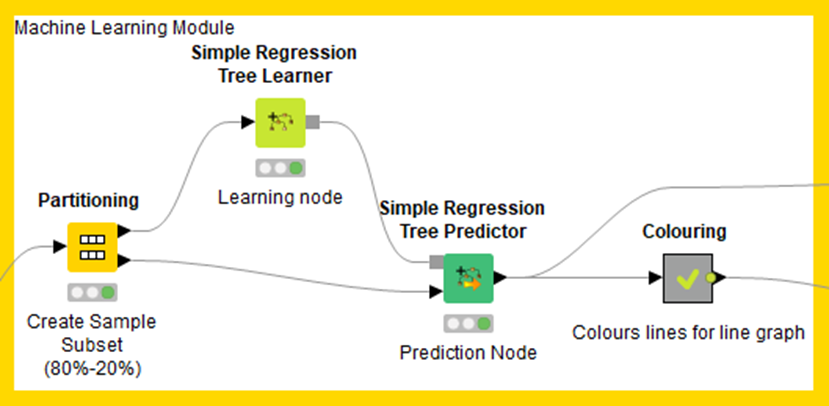 Machine Learning Module

Simple Regression Tree Learner

Learning node

Partitioning

Create Sample Subset (80%-20%)

Simple Regression Tree Predictor

Prediction Node

Colouring

Colours lines for line graph